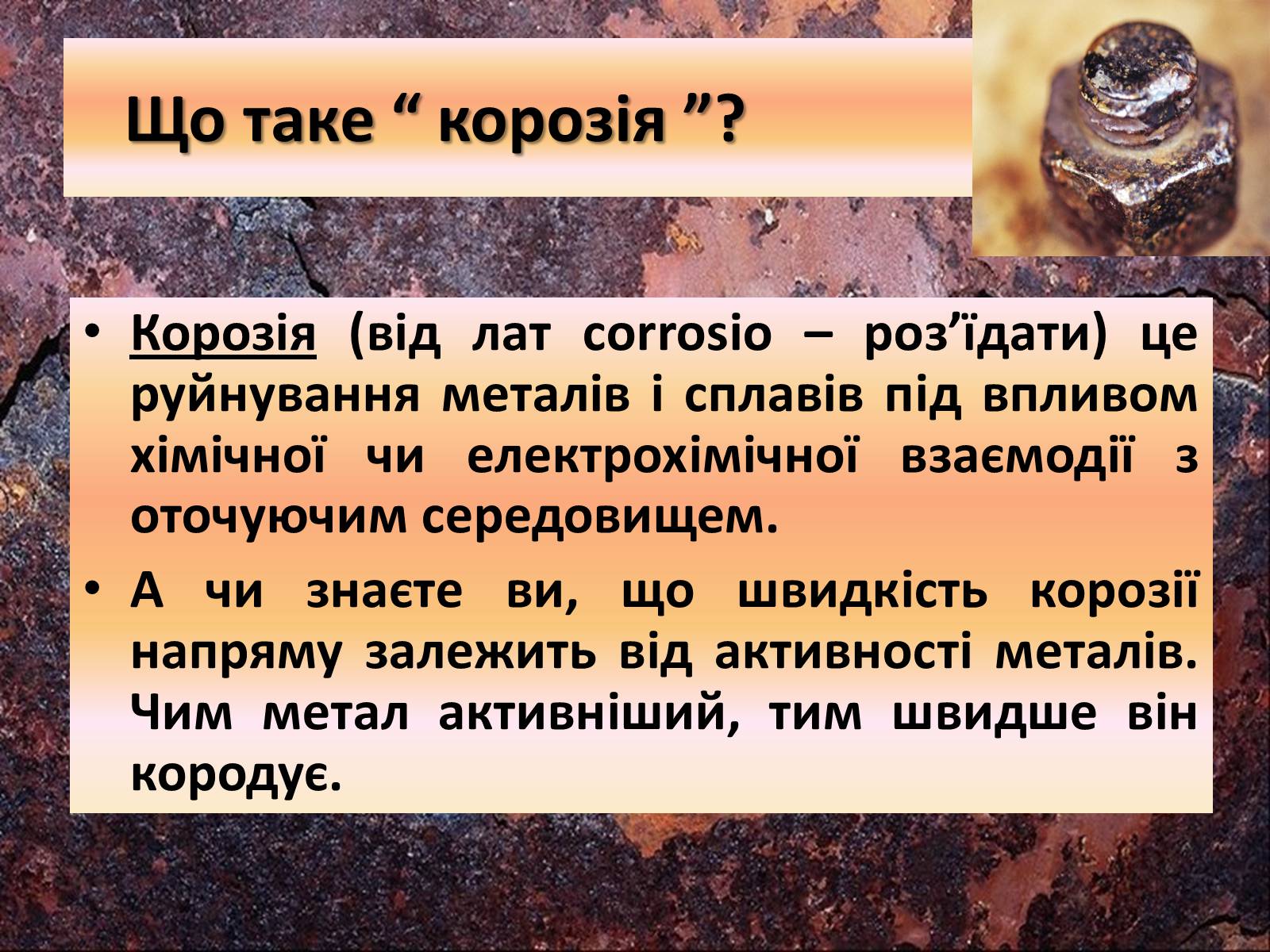 Що таке “ корозія ”?

• Корозія (від лат corrosio – роз’їдати) це руйнування металів і сплавів під впливом хімічної чи електрохімічної взаємодії з оточуючим середовищем.

• А чи знаєте ви, що швидкість корозії напряму залежить від активності металів. Чим метал активніший, тим швидше він кородує.